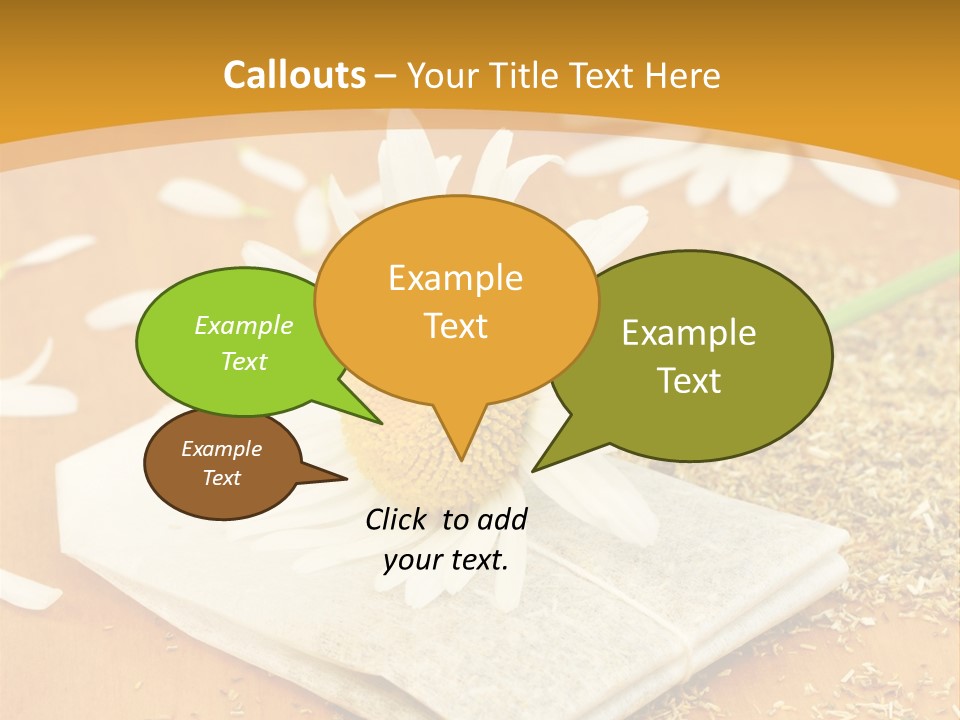 Callouts – Your Title Text Here

Example Text

Example Text

Example Text

Example Text

Click to add your text.